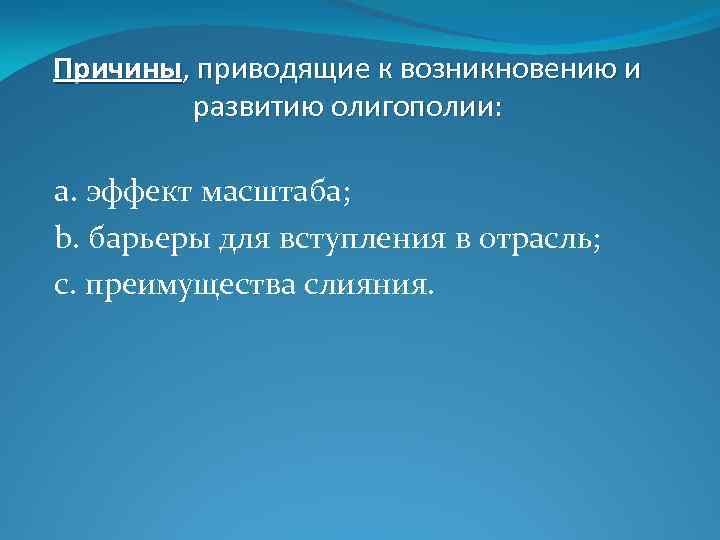 Причины, приводящие к возникновению и развитию олигополии:

a. эффект масштаба;
b. барьеры для вступления в отрасль;
c. преимущества слияния.